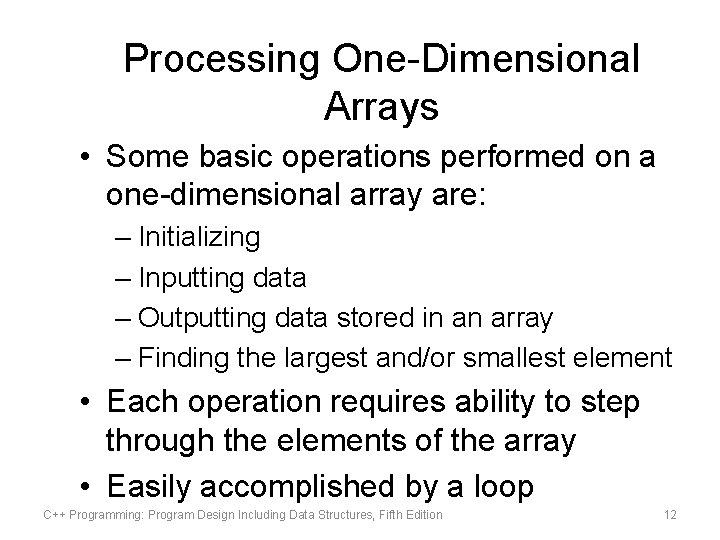 Processing One-Dimensional Arrays

• Some basic operations performed on a one-dimensional array are:
– Initializing
– Inputting data
– Outputting data stored in an array
– Finding the largest and/or smallest element
• Each operation requires ability to step through the elements of the array
• Easily accomplished by a loop

C++ Programming: Program Design Including Data Structures, Fifth Edition

12